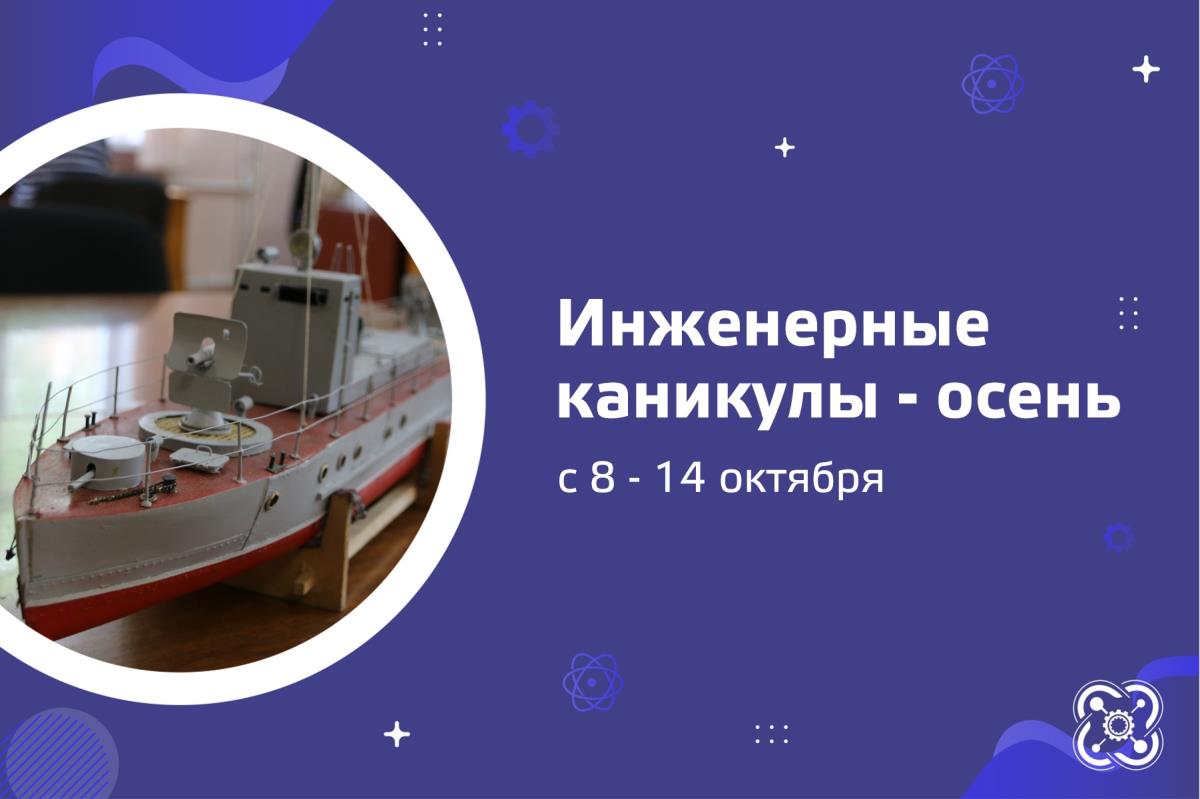 Инженерные каникулы - осень

с 8 - 14 октября